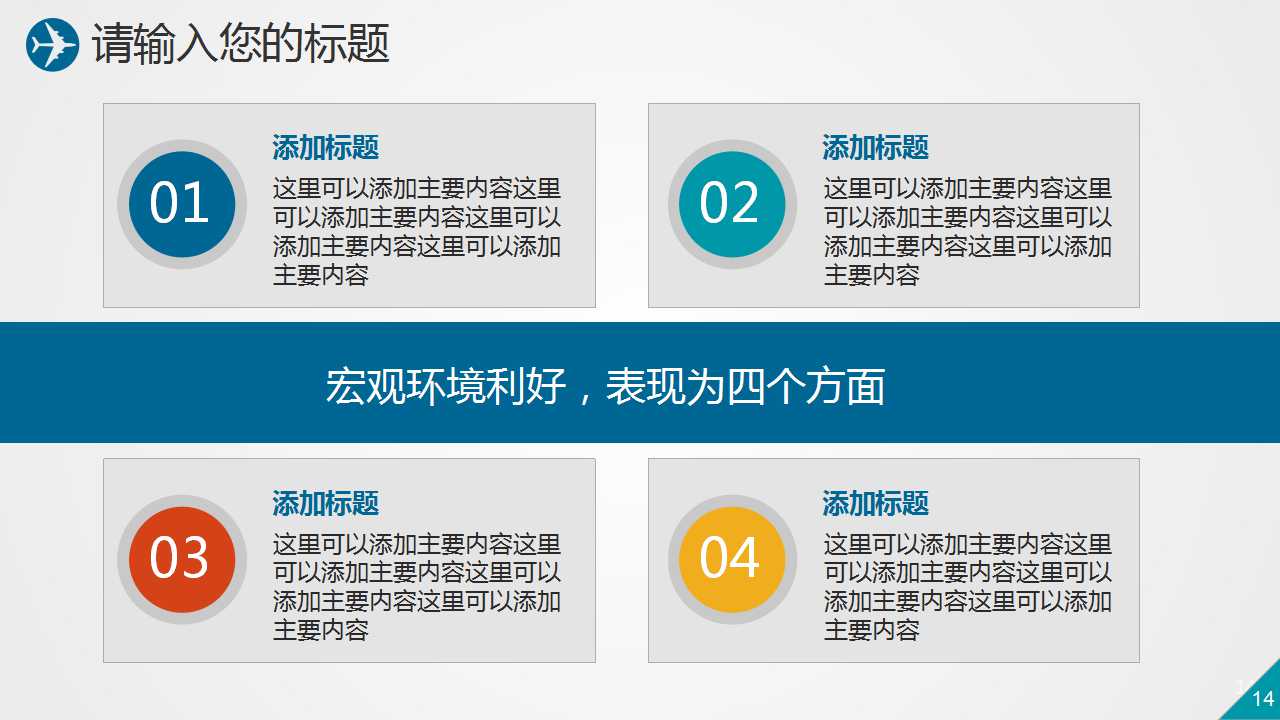 请输入您的标题

01

添加标题

这里可以添加主要内容这里可以添加主要内容这里可以添加主要内容这里可以添加主要内容

02

添加标题

这里可以添加主要内容这里可以添加主要内容这里可以添加主要内容这里可以添加主要内容

宏观环境利好，表现为四个方面

03

添加标题

这里可以添加主要内容这里可以添加主要内容这里可以添加主要内容这里可以添加主要内容

04

添加标题

这里可以添加主要内容这里可以添加主要内容这里可以添加主要内容这里可以添加主要内容

14